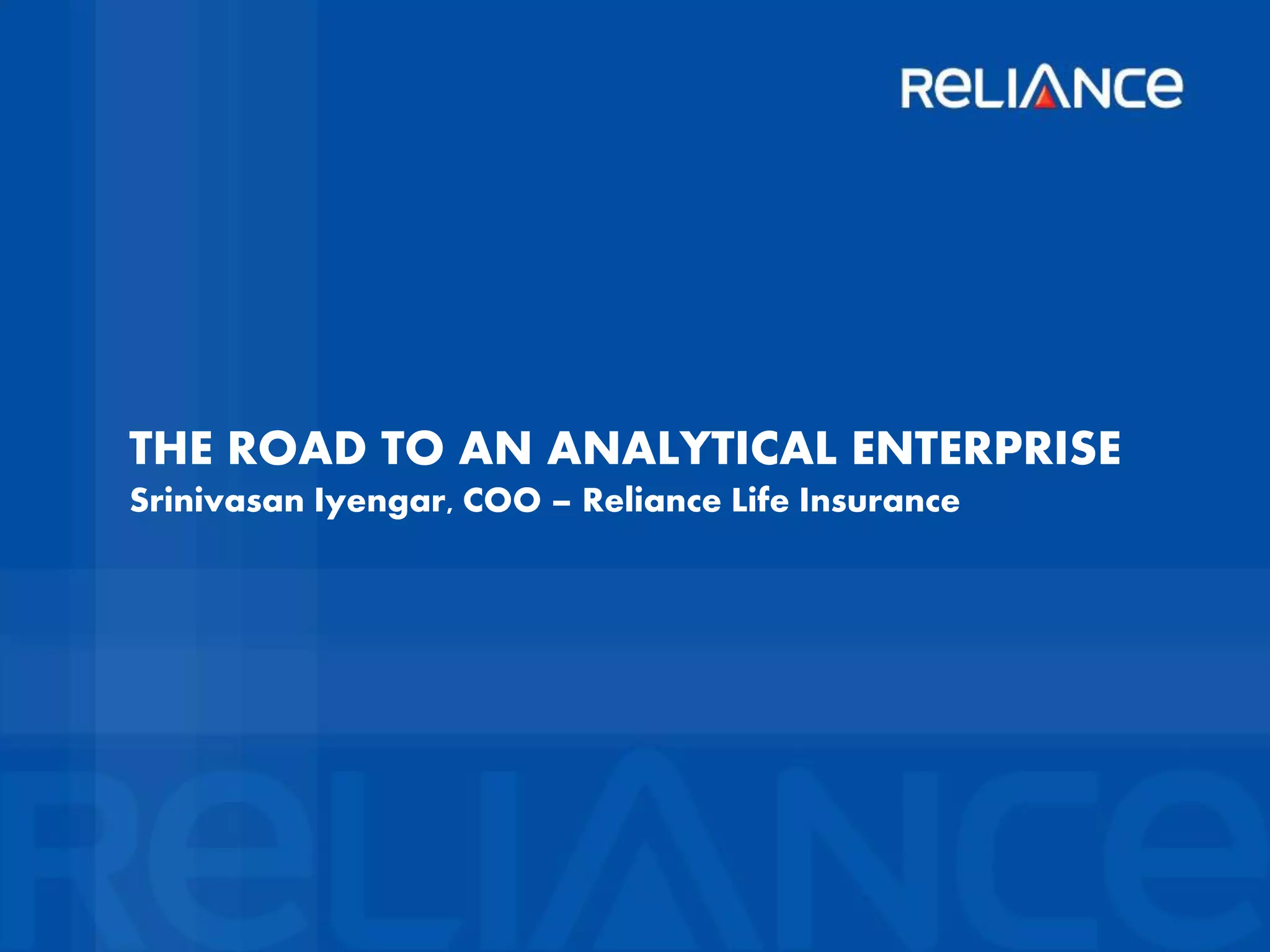 ReLIANCe

THE ROAD TO AN ANALYTICAL ENTERPRISE
Srinivasan Iyengar, COO – Reliance Life Insurance

ReLIANCe